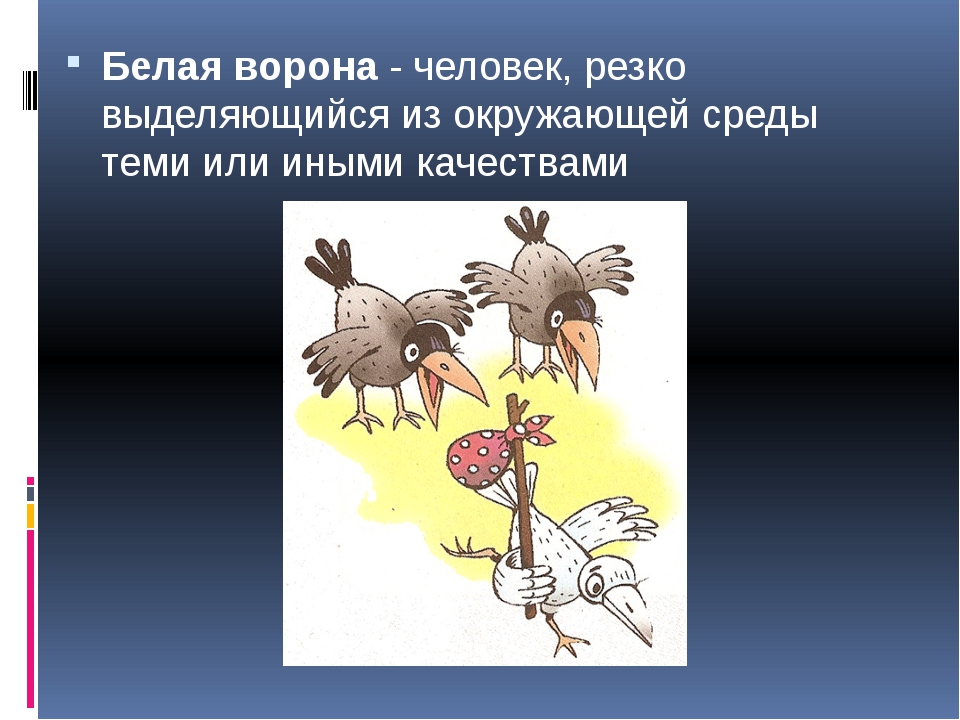 Белая ворона - человек, резко выделяющийся из окружающей среды теми или иными качествами